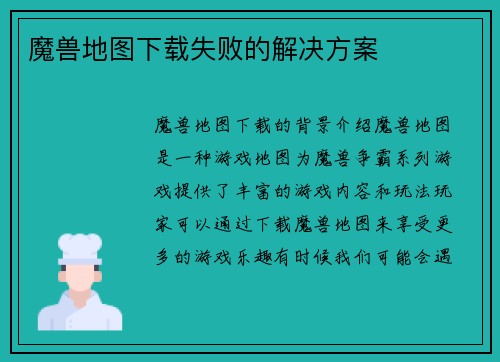 魔兽地图下载失败的解决方案

魔兽地图下载的背景介绍魔兽地图是一种游戏地图为魔兽争霸系列游戏提供了丰富的游戏内容和玩法玩家可以通过下载魔兽地图来享受更多的游戏乐趣有时候我们可能会遇